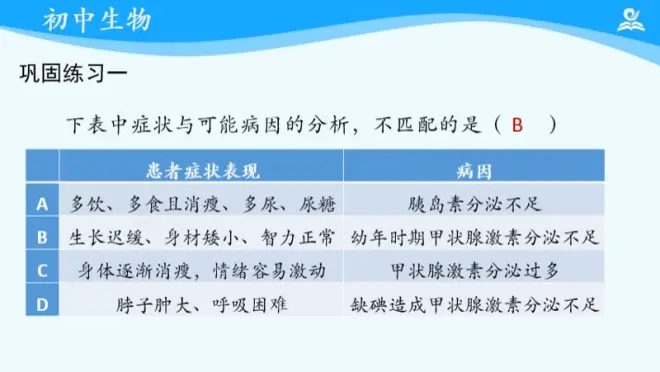 初中生物

巩固练习一

下表中症状与可能病因的分析，不匹配的是（ B ）

| | 患者症状表现 | 病因 |
|---|---|---|
| A | 多饮、多食且消瘦、多尿、尿糖 | 胰岛素分泌不足 |
| B | 生长迟缓、身材矮小、智力正常 | 幼年时期甲状腺激素分泌不足 |
| C | 身体逐渐消瘦，情绪容易激动 | 甲状腺激素分泌过多 |
| D | 脖子肿大、呼吸困难 | 缺碘造成甲状腺激素分泌不足 |